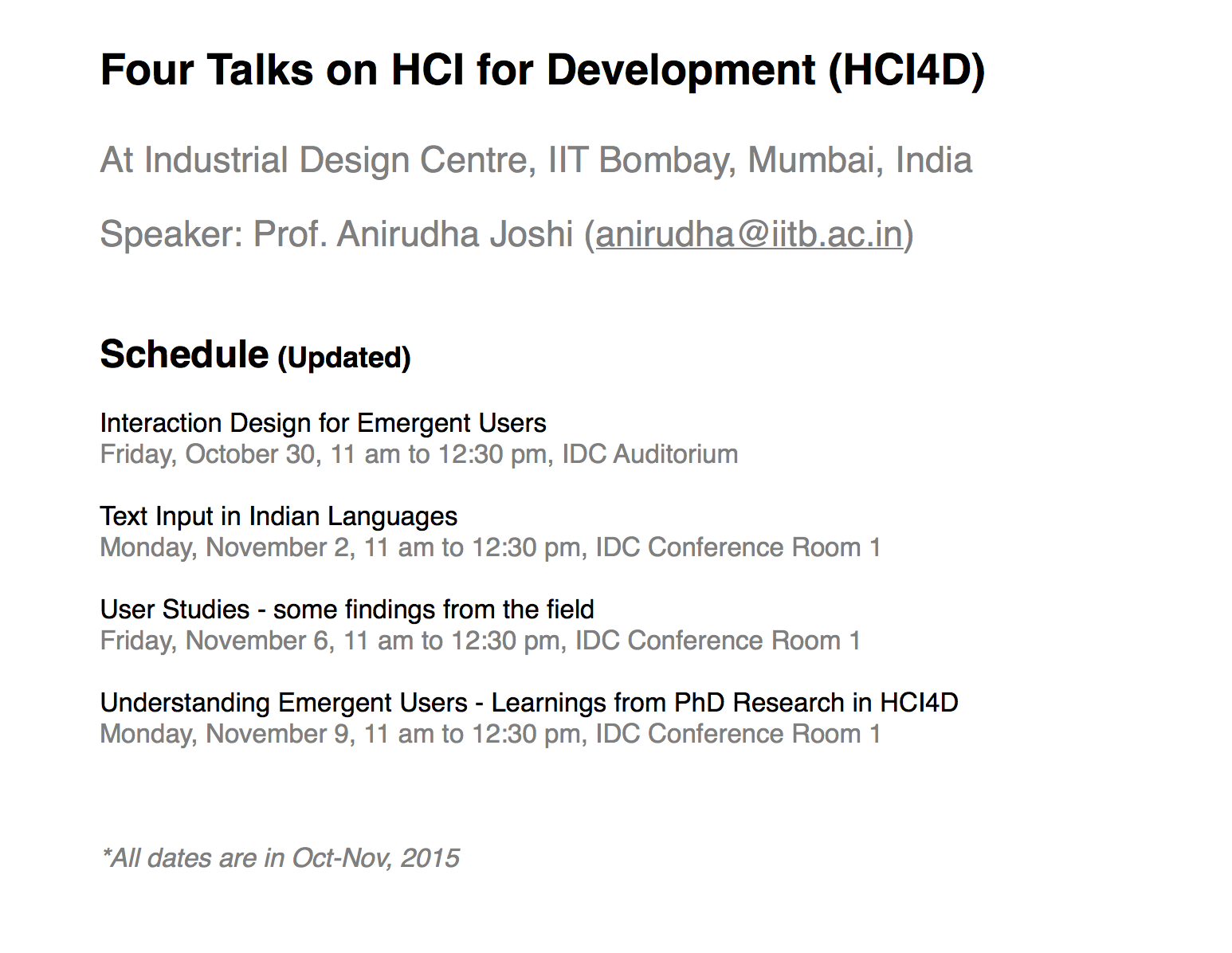 Four Talks on HCI for Development (HCI4D)

At Industrial Design Centre, IIT Bombay, Mumbai, India

Speaker: Prof. Anirudha Joshi (anirudha@iitb.ac.in)

Schedule (Updated)

Interaction Design for Emergent Users
Friday, October 30, 11 am to 12:30 pm, IDC Auditorium

Text Input in Indian Languages
Monday, November 2, 11 am to 12:30 pm, IDC Conference Room 1

User Studies - some findings from the field
Friday, November 6, 11 am to 12:30 pm, IDC Conference Room 1

Understanding Emergent Users - Learnings from PhD Research in HCI4D
Monday, November 9, 11 am to 12:30 pm, IDC Conference Room 1

*All dates are in Oct-Nov, 2015